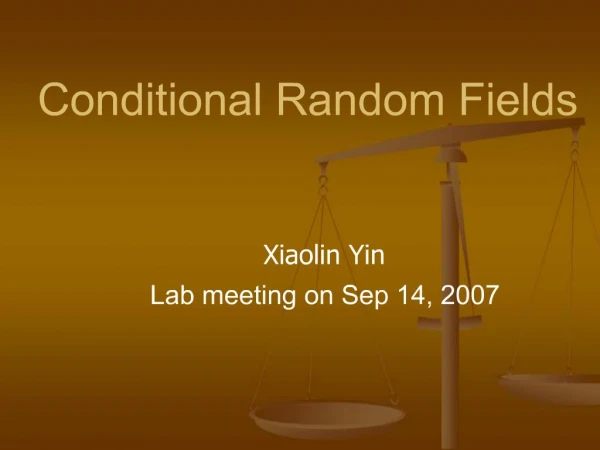 Conditional Random Fields

Xiaolin Yin
Lab meeting on Sep 14, 2007